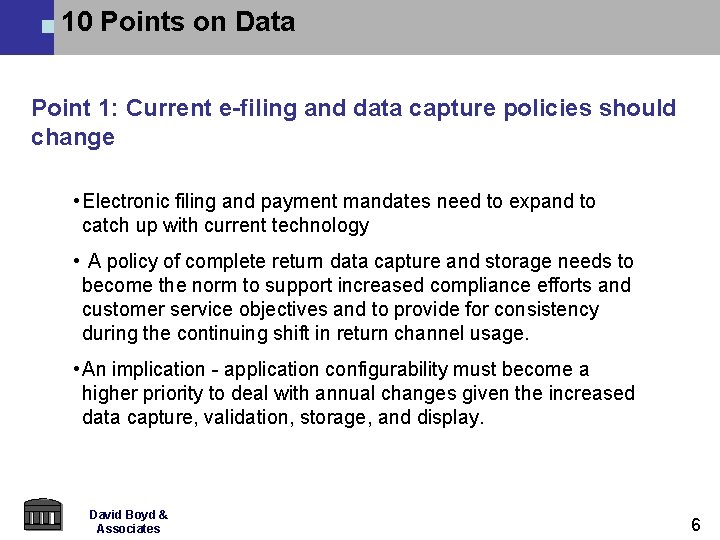 10 Points on Data

Point 1: Current e-filing and data capture policies should change

• Electronic filing and payment mandates need to expand to catch up with current technology

• A policy of complete return data capture and storage needs to become the norm to support increased compliance efforts and customer service objectives and to provide for consistency during the continuing shift in return channel usage.

• An implication - application configurability must become a higher priority to deal with annual changes given the increased data capture, validation, storage, and display.

David Boyd & Associates

6